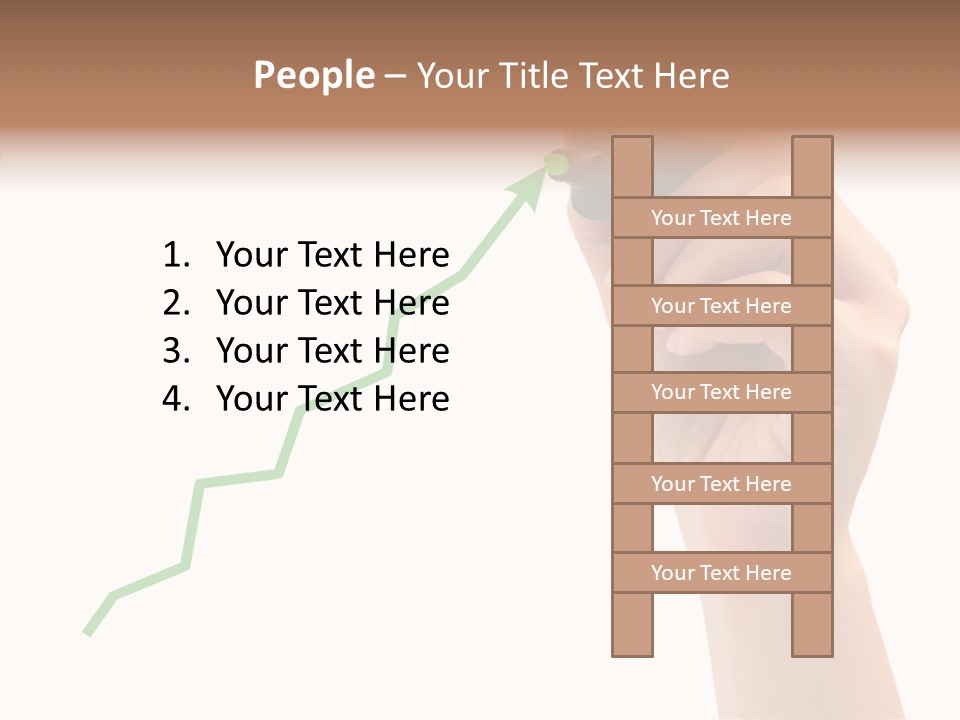 People – Your Title Text Here

1. Your Text Here
2. Your Text Here
3. Your Text Here
4. Your Text Here

Your Text Here

Your Text Here

Your Text Here

Your Text Here

Your Text Here